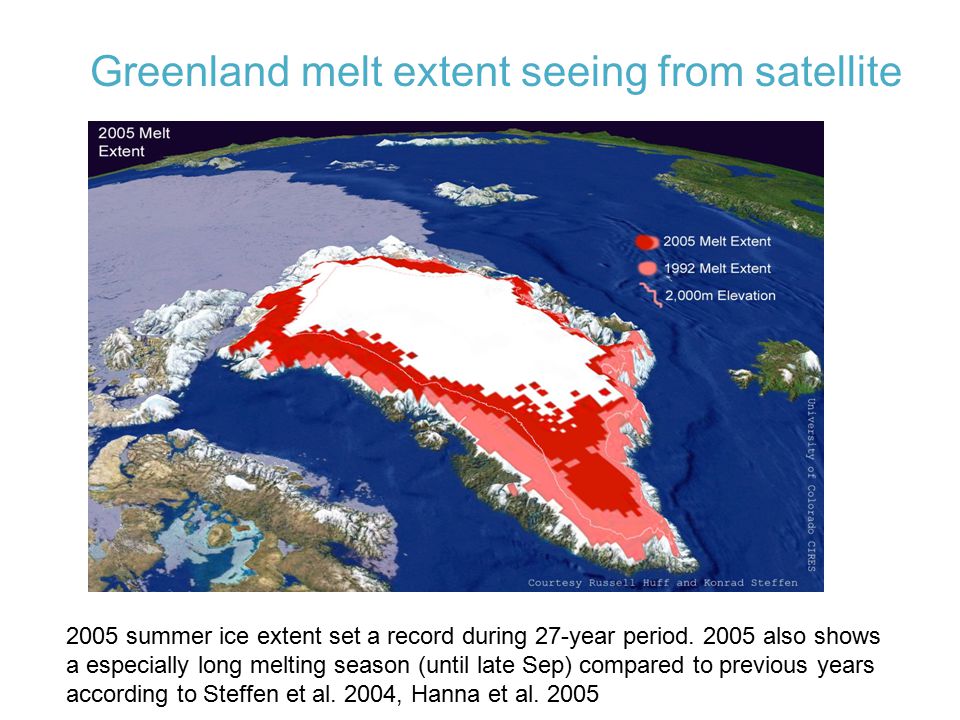 Greenland melt extent seeing from satellite

2005 Melt Extent

2005 Melt Extent
1992 Melt Extent
2,000m Elevation

University of Colorado CIRES

Courtesy Russell Huff and Konrad Steffen

2005 summer ice extent set a record during 27-year period. 2005 also shows a especially long melting season (until late Sep) compared to previous years according to Steffen et al. 2004, Hanna et al. 2005